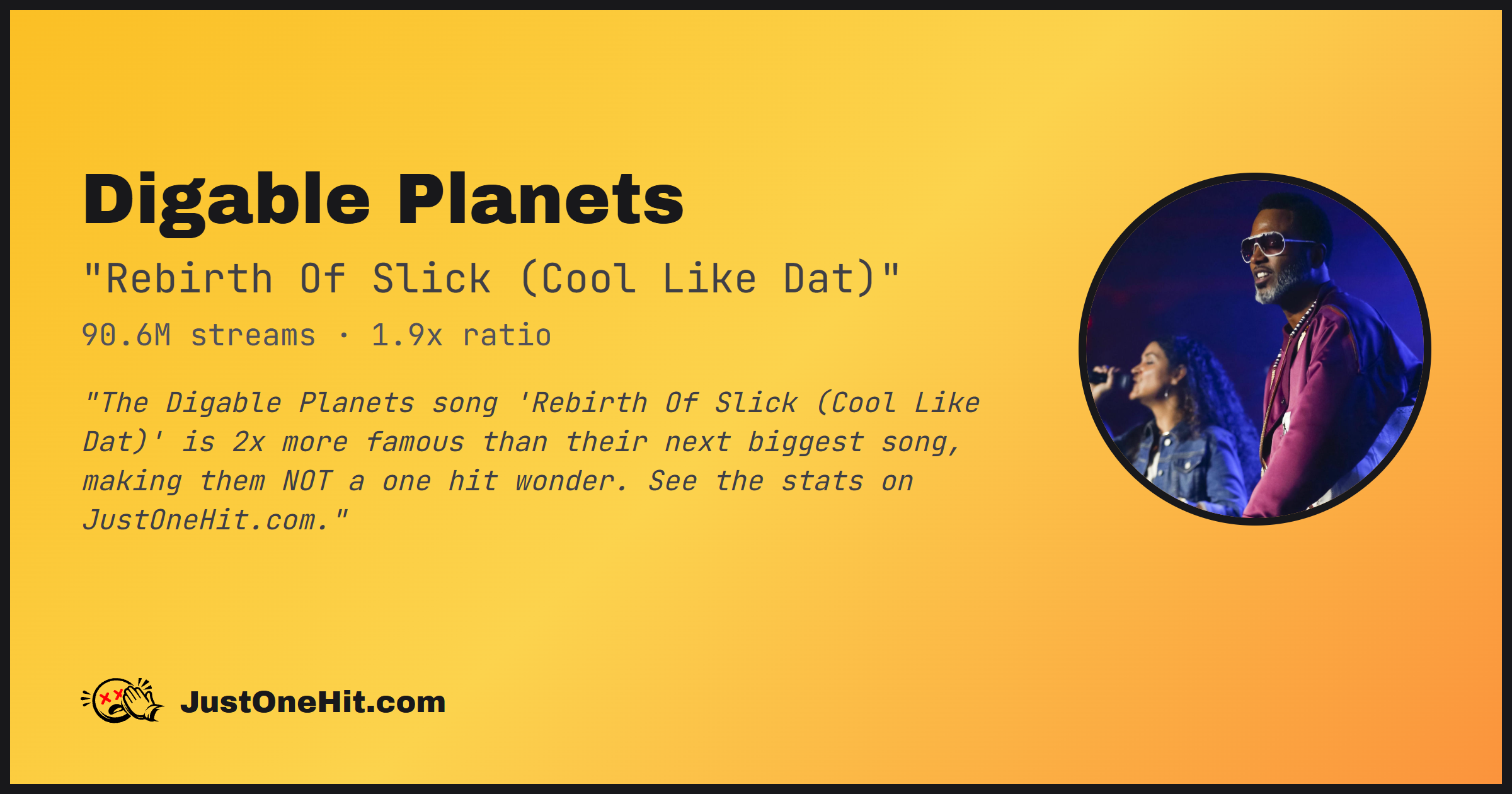 Digable Planets

"Rebirth Of Slick (Cool Like Dat)"

90.6M streams · 1.9x ratio

"The Digable Planets song 'Rebirth Of Slick (Cool Like Dat)' is 2x more famous than their next biggest song, making them NOT a one hit wonder. See the stats on JustOneHit.com."

JustOneHit.com